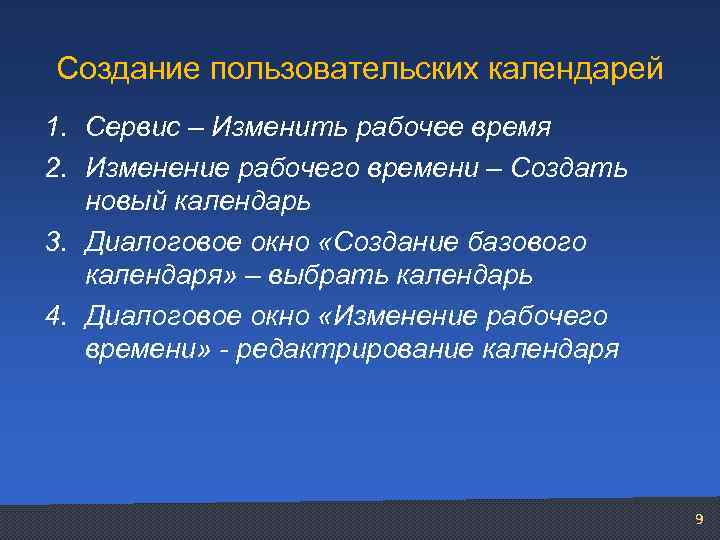 Создание пользовательских календарей

1. Сервис – Изменить рабочее время
2. Изменение рабочего времени – Создать новый календарь
3. Диалоговое окно «Создание базового календаря» – выбрать календарь
4. Диалоговое окно «Изменение рабочего времени» - редактрирование календаря

9